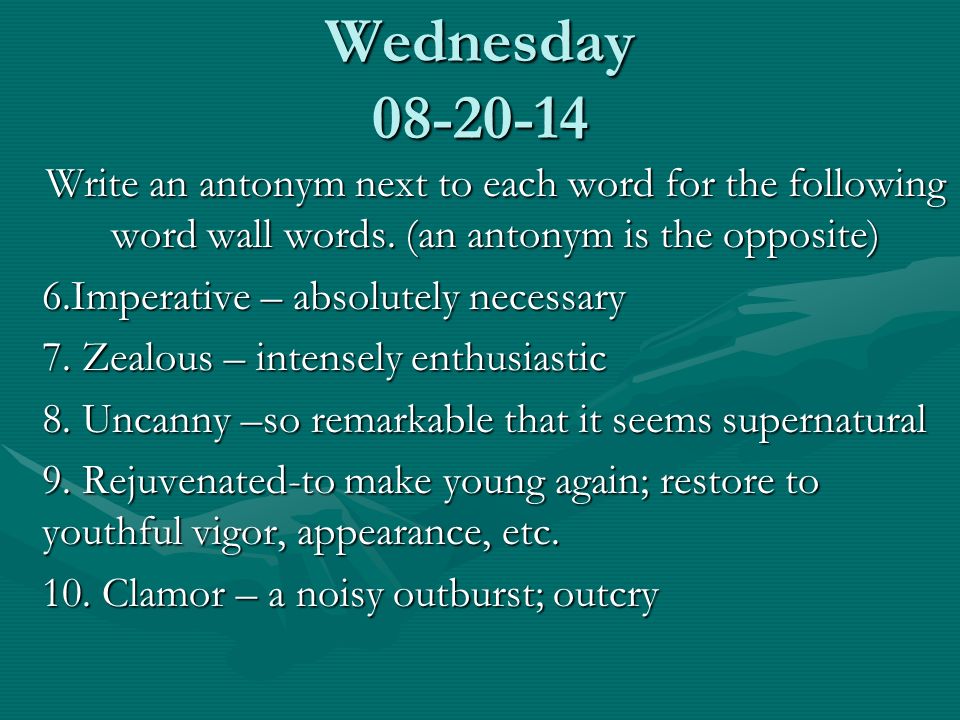 Wednesday
08-20-14

Write an antonym next to each word for the following word wall words. (an antonym is the opposite)

6.Imperative – absolutely necessary

7. Zealous – intensely enthusiastic

8. Uncanny –so remarkable that it seems supernatural

9. Rejuvenated-to make young again; restore to youthful vigor, appearance, etc.

10. Clamor – a noisy outburst; outcry